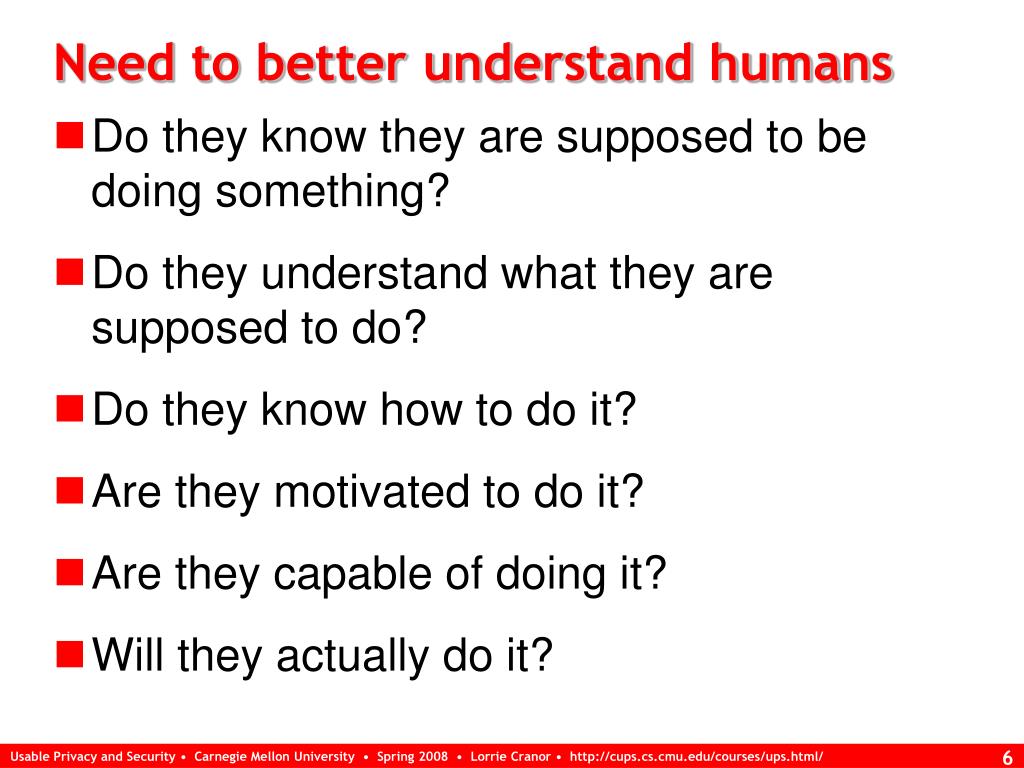 Need to better understand humans

Do they know they are supposed to be doing something?

Do they understand what they are supposed to do?

Do they know how to do it?

Are they motivated to do it?

Are they capable of doing it?

Will they actually do it?

Usable Privacy and Security • Carnegie Mellon University • Spring 2008 • Lorrie Cranor • http://cups.cs.cmu.edu/courses/ups.html/

6